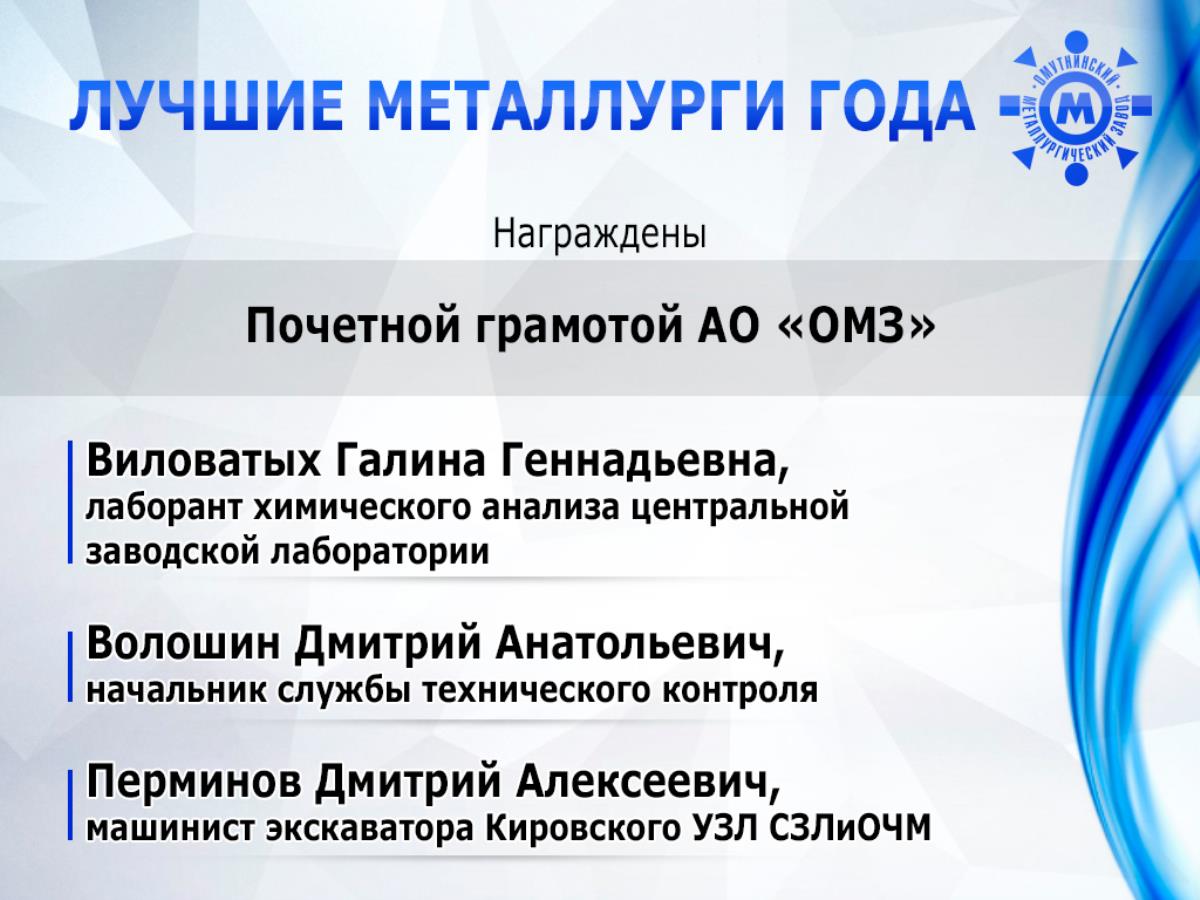 ЛУЧШИЕ МЕТАЛЛУРГИ ГОДА

ОМУТНИНСКИЙ МЕТАЛЛУРГИЧЕСКИЙ ЗАВОД

М

Награждены

Почетной грамотой АО «ОМЗ»

Виловатых Галина Геннадьевна,
лаборант химического анализа центральной заводской лаборатории

Волошин Дмитрий Анатольевич,
начальник службы технического контроля

Перминов Дмитрий Алексеевич,
машинист экскаватора Кировского УЗЛ СЗЛиОЧМ